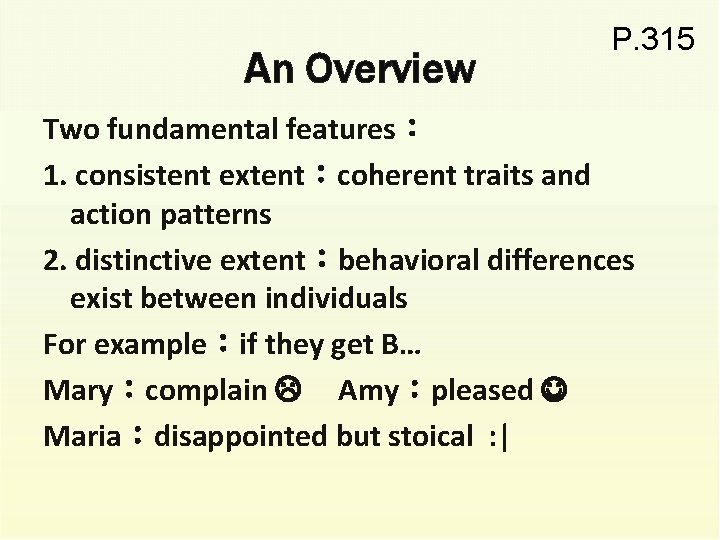 P.315

An Overview

Two fundamental features：

1. consistent extent：coherent traits and action patterns

2. distinctive extent：behavioral differences exist between individuals

For example：if they get B…

Mary：complain ☹ Amy：pleased ☻

Maria：disappointed but stoical :|